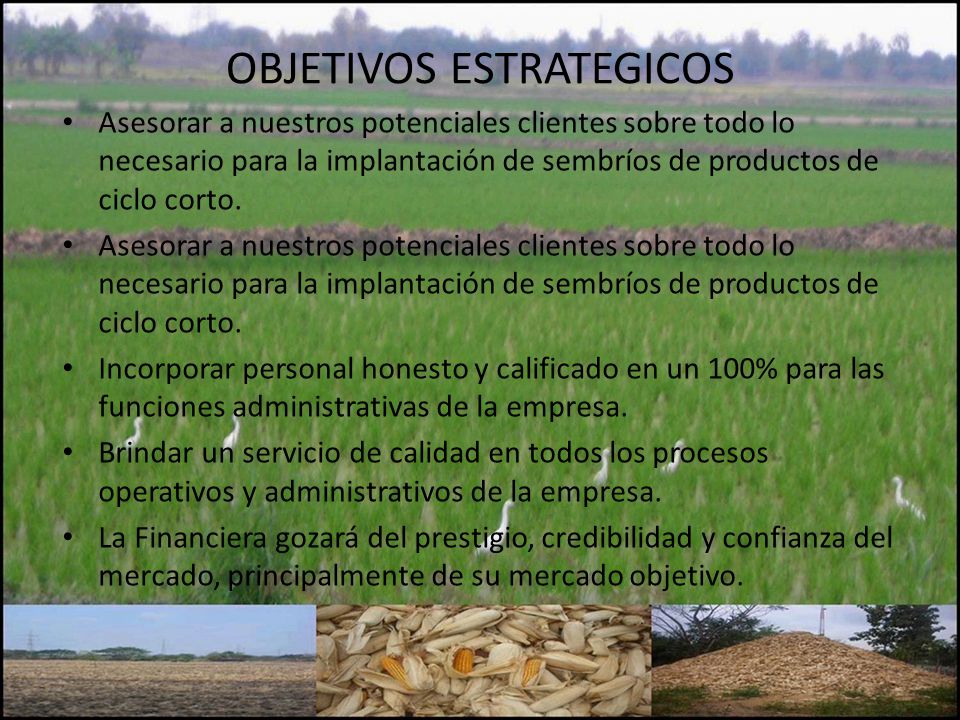 OBJETIVOS ESTRATEGICOS

• Asesorar a nuestros potenciales clientes sobre todo lo necesario para la implantación de sembríos de productos de ciclo corto.
• Asesorar a nuestros potenciales clientes sobre todo lo necesario para la implantación de sembríos de productos de ciclo corto.
• Incorporar personal honesto y calificado en un 100% para las funciones administrativas de la empresa.
• Brindar un servicio de calidad en todos los procesos operativos y administrativos de la empresa.
• La Financiera gozará del prestigio, credibilidad y confianza del mercado, principalmente de su mercado objetivo.